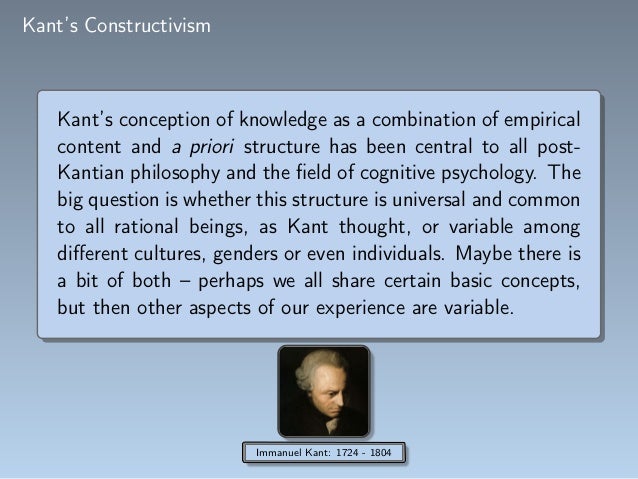 Kant's Constructivism

Kant's conception of knowledge as a combination of empirical content and a priori structure has been central to all post-Kantian philosophy and the field of cognitive psychology. The big question is whether this structure is universal and common to all rational beings, as Kant thought, or variable among different cultures, genders or even individuals. Maybe there is a bit of both – perhaps we all share certain basic concepts, but then other aspects of our experience are variable.

Immanuel Kant: 1724 - 1804